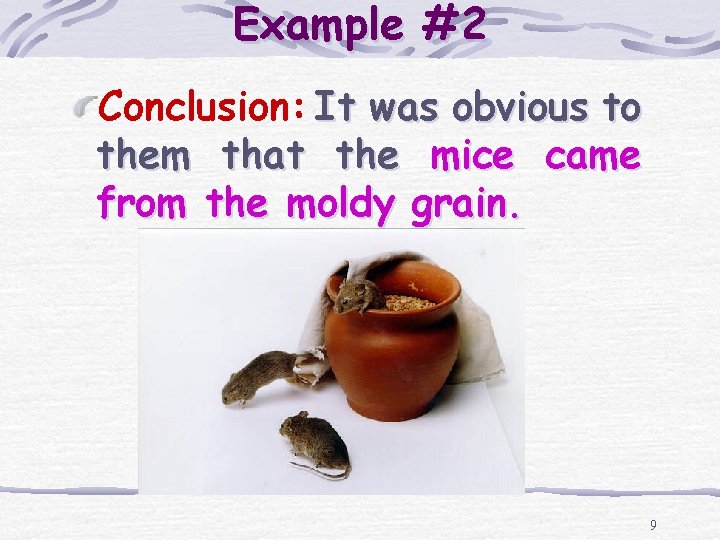 Example #2

Conclusion: It was obvious to them that the mice came from the moldy grain.

9